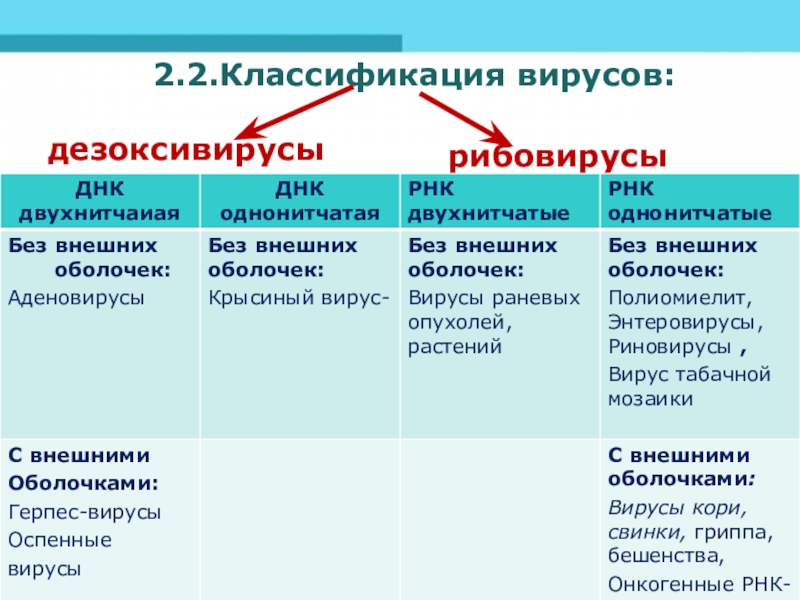 2.2.Классификация вирусов:

дезоксивирусы

рибовирусы

| ДНК двухнитчаиая | ДНК однонитчатая | РНК двухнитчатые | РНК однонитчатые |
|---|---|---|---|
| Без внешних оболочек: Аденовирусы | Без внешних оболочек: Крысиный вирус- | Без внешних оболочек: Вирусы раневых опухолей, растений | Без внешних оболочек: Полиомиелит, Энтеровирусы, Риновирусы , Вирус табачной мозаики |
| С внешними Оболочками: Герпес-вирусы Оспенные вирусы | | | С внешними оболочками: Вирусы кори, свинки, гриппа, бешенства, Онкогенные РНК- |